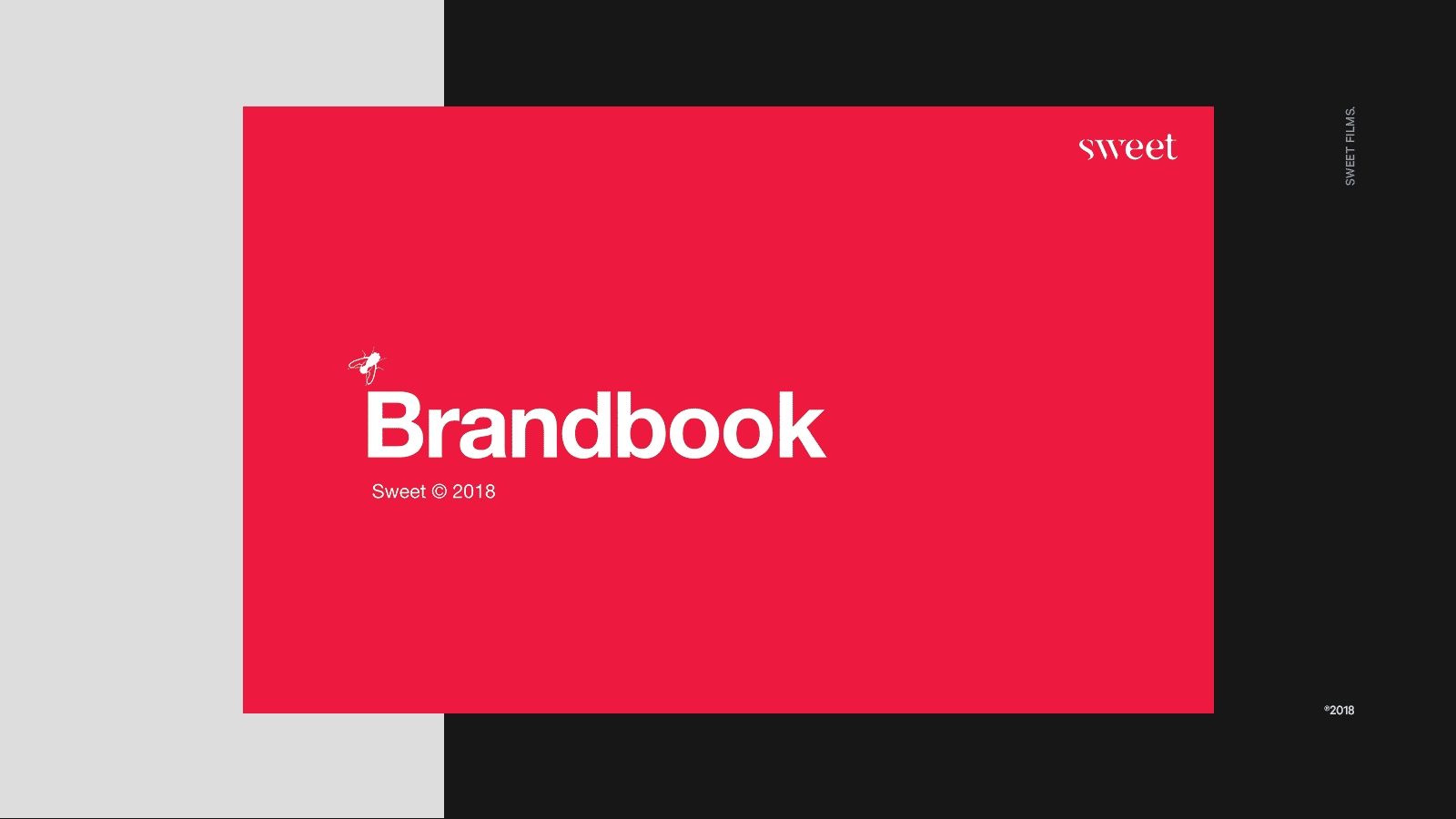 sweet

SWEET FILMS.

Brandbook

Sweet © 2018

©2018